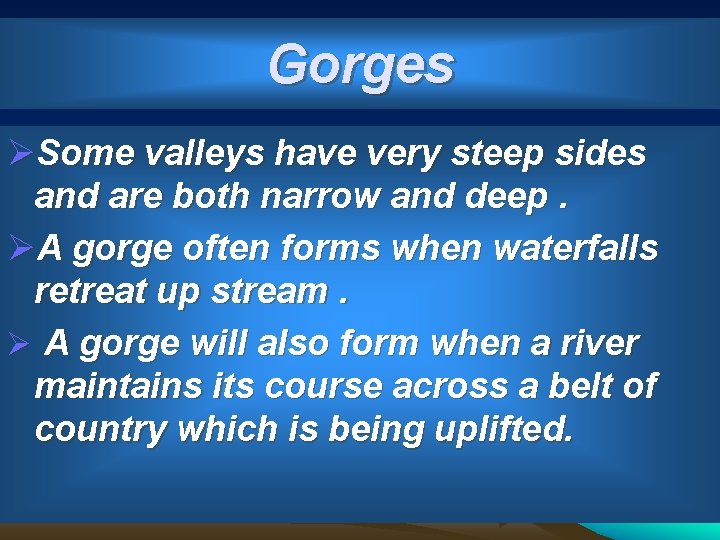 Gorges

➢Some valleys have very steep sides and are both narrow and deep .

➢A gorge often forms when waterfalls retreat up stream .

➢ A gorge will also form when a river maintains its course across a belt of country which is being uplifted.